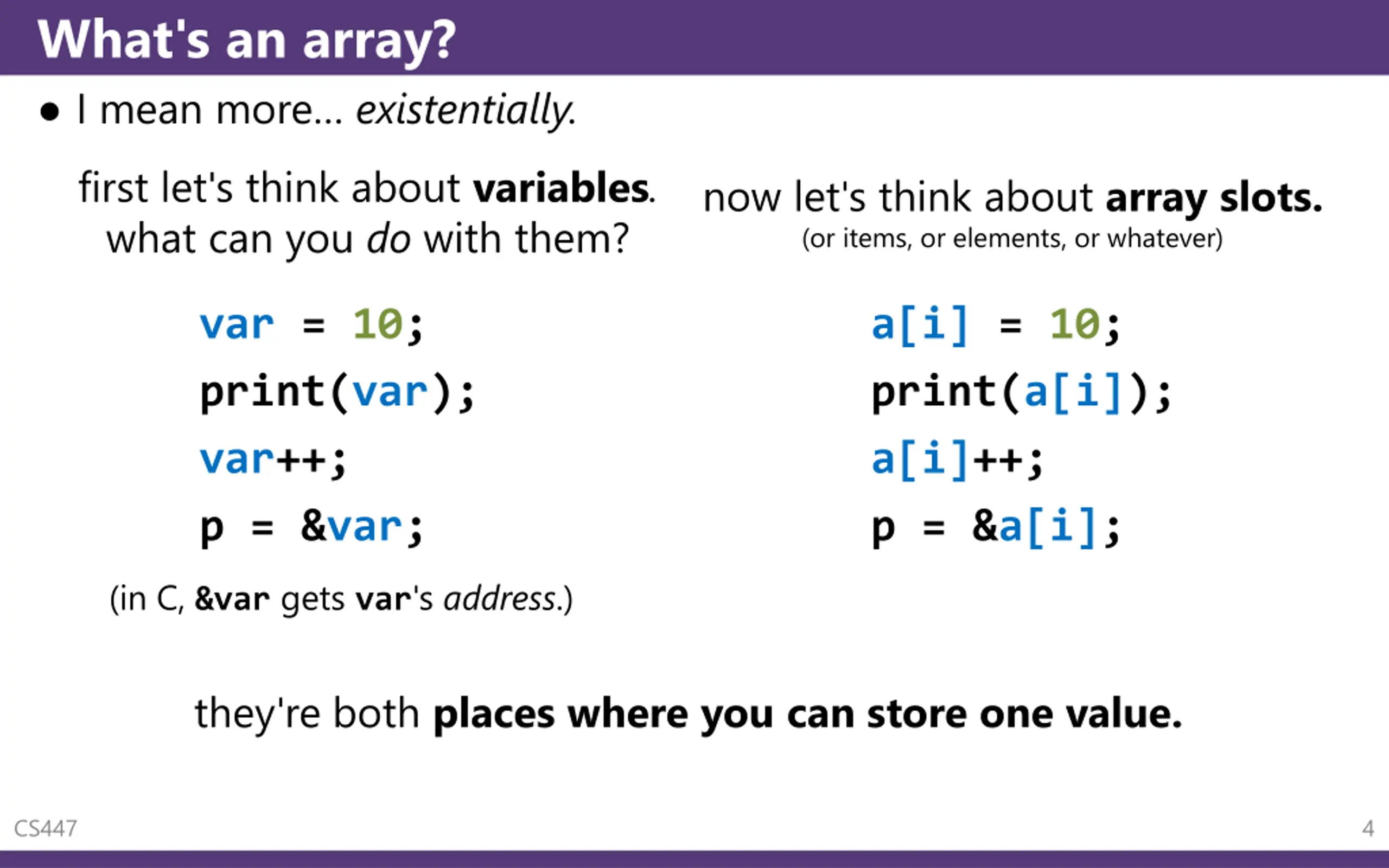 What's an array?

• I mean more... existentially.

first let's think about variables. what can you do with them?

var = 10;
print(var);
var++;
p = &var;

(in C, &var gets var's address.)

now let's think about array slots.
(or items, or elements, or whatever)

a[i] = 10;
print(a[i]);
a[i]++;
p = &a[i];

they're both places where you can store one value.

CS447

4